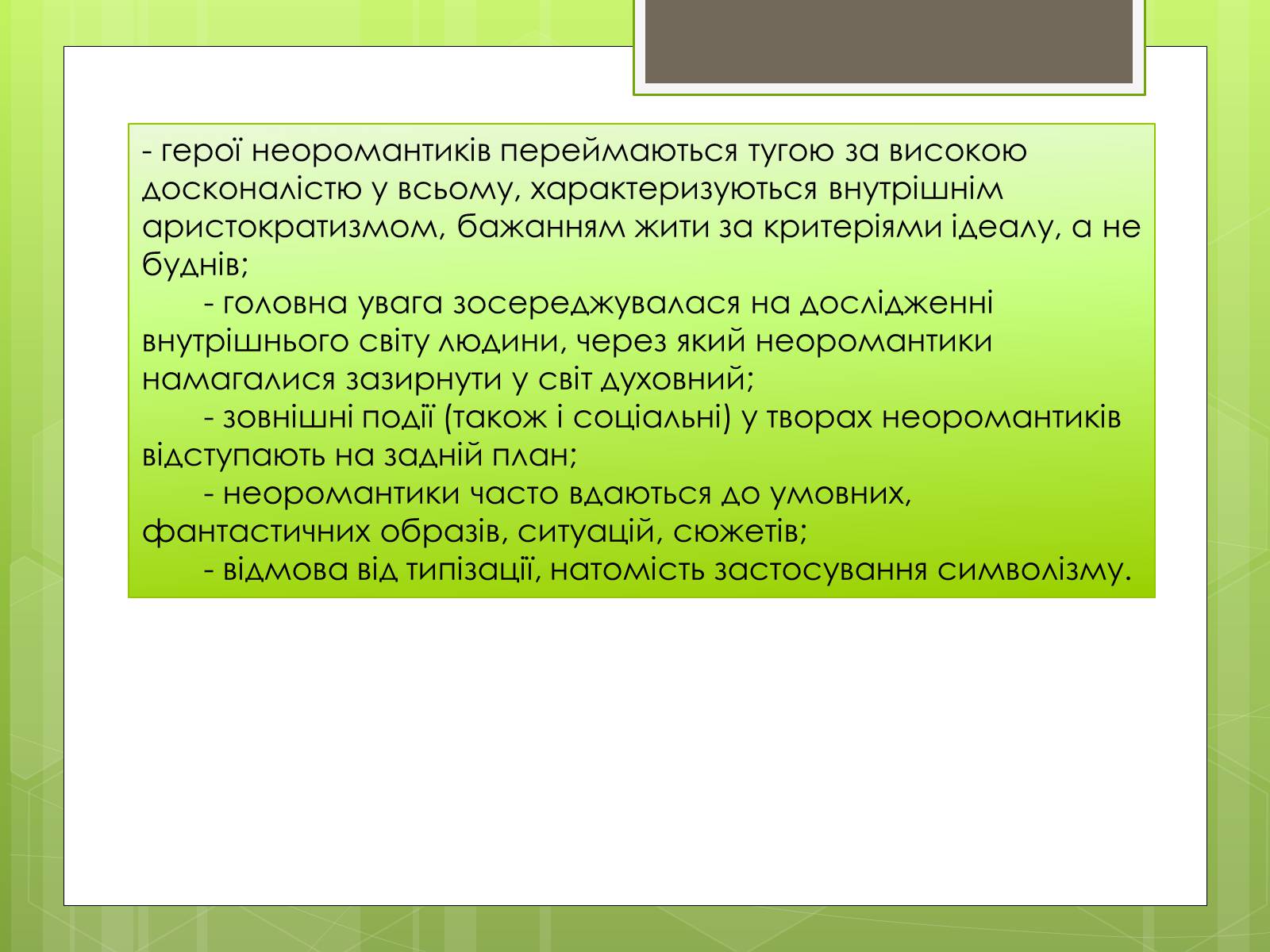 - герої неоромантиків переймаються тугою за високою досконалістю у всьому, характеризуються внутрішнім аристократизмом, бажанням жити за критеріями ідеалу, а не буднів;

- головна увага зосереджувалася на дослідженні внутрішнього світу людини, через який неоромантики намагалися зазирнути у світ духовний;

- зовнішні події (також і соціальні) у творах неоромантиків відступають на задній план;

- неоромантики часто вдаються до умовних, фантастичних образів, ситуацій, сюжетів;

- відмова від типізації, натомість застосування символізму.